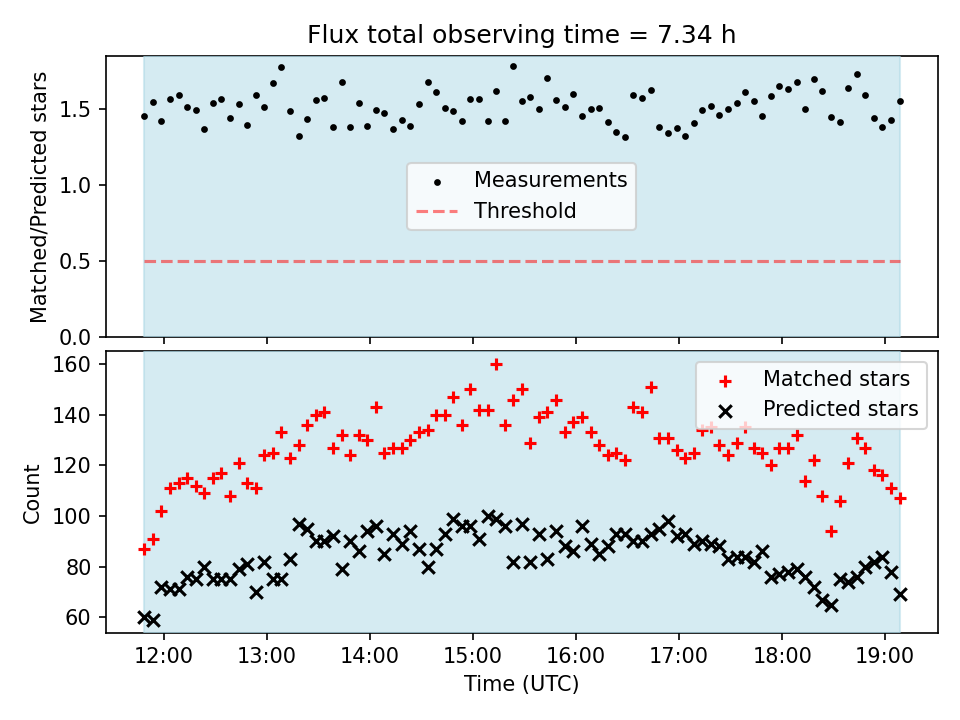 Flux total observing time = 7.34 h

Matched/Predicted stars

1.5
1.0
0.5
0.0

Measurements
Threshold

Count

160
140
120
100
80
60

Matched stars
Predicted stars

12:00
13:00
14:00
15:00
16:00
17:00
18:00
19:00

Time (UTC)